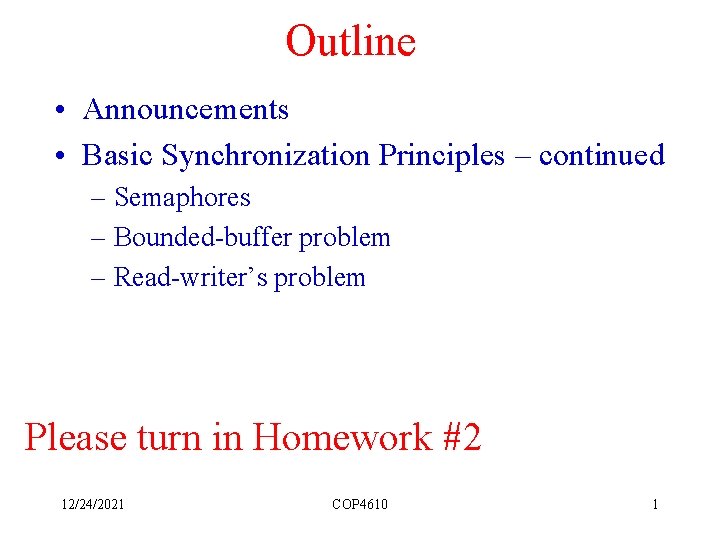 Outline

• Announcements
• Basic Synchronization Principles – continued
  – Semaphores
  – Bounded-buffer problem
  – Read-writer’s problem

Please turn in Homework #2

12/24/2021 COP4610 1